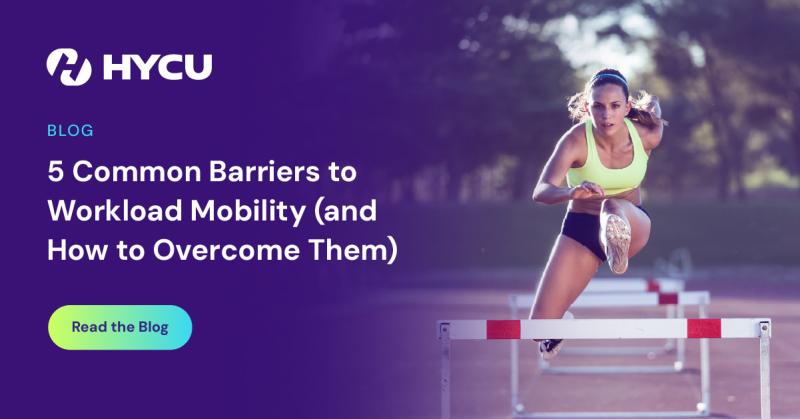 HYCU

BLOG

5 Common Barriers to Workload Mobility (and How to Overcome Them)

Read the Blog